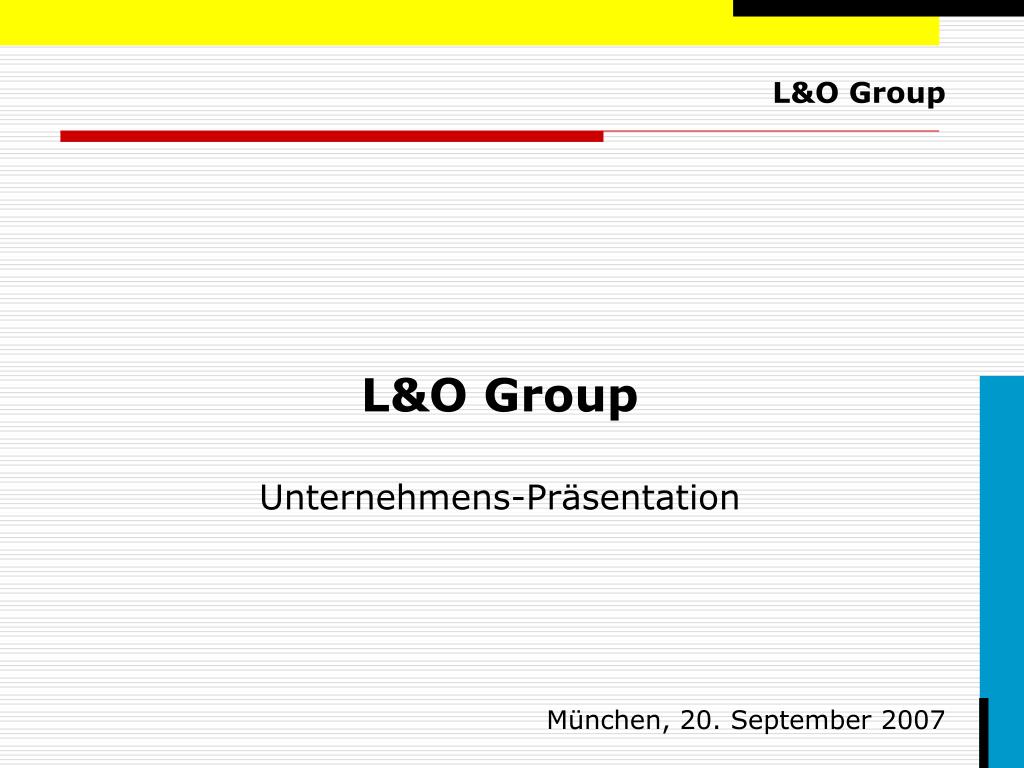 L&O Group

L&O Group

Unternehmens-Präsentation

München, 20. September 2007